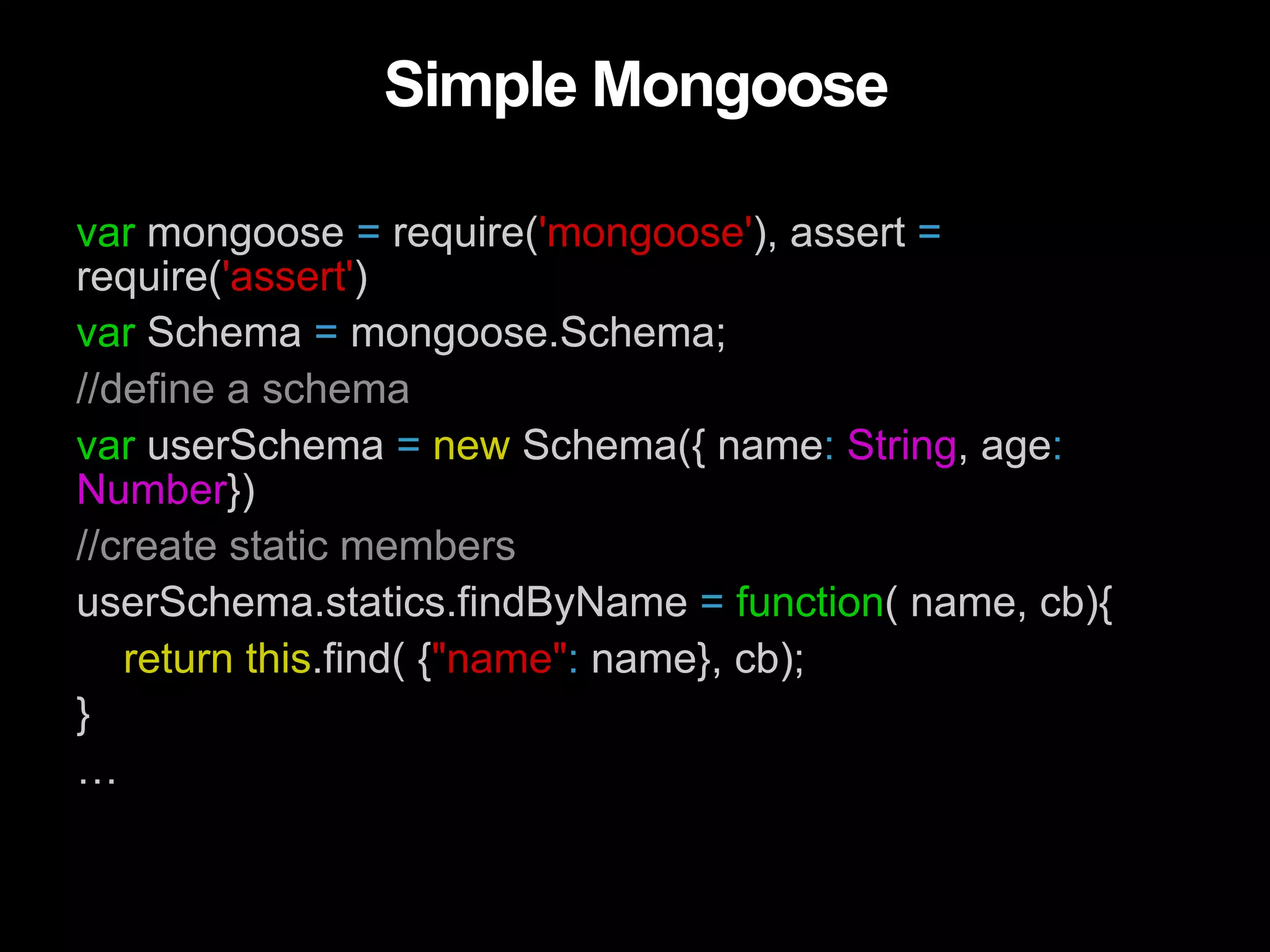 Simple Mongoose

var mongoose = require('mongoose'), assert = require('assert')

var Schema = mongoose.Schema;

//define a schema

var userSchema = new Schema({ name: String, age: Number})

//create static members

userSchema.statics.findByName = function( name, cb){
return this.find( {"name": name}, cb);
}

…